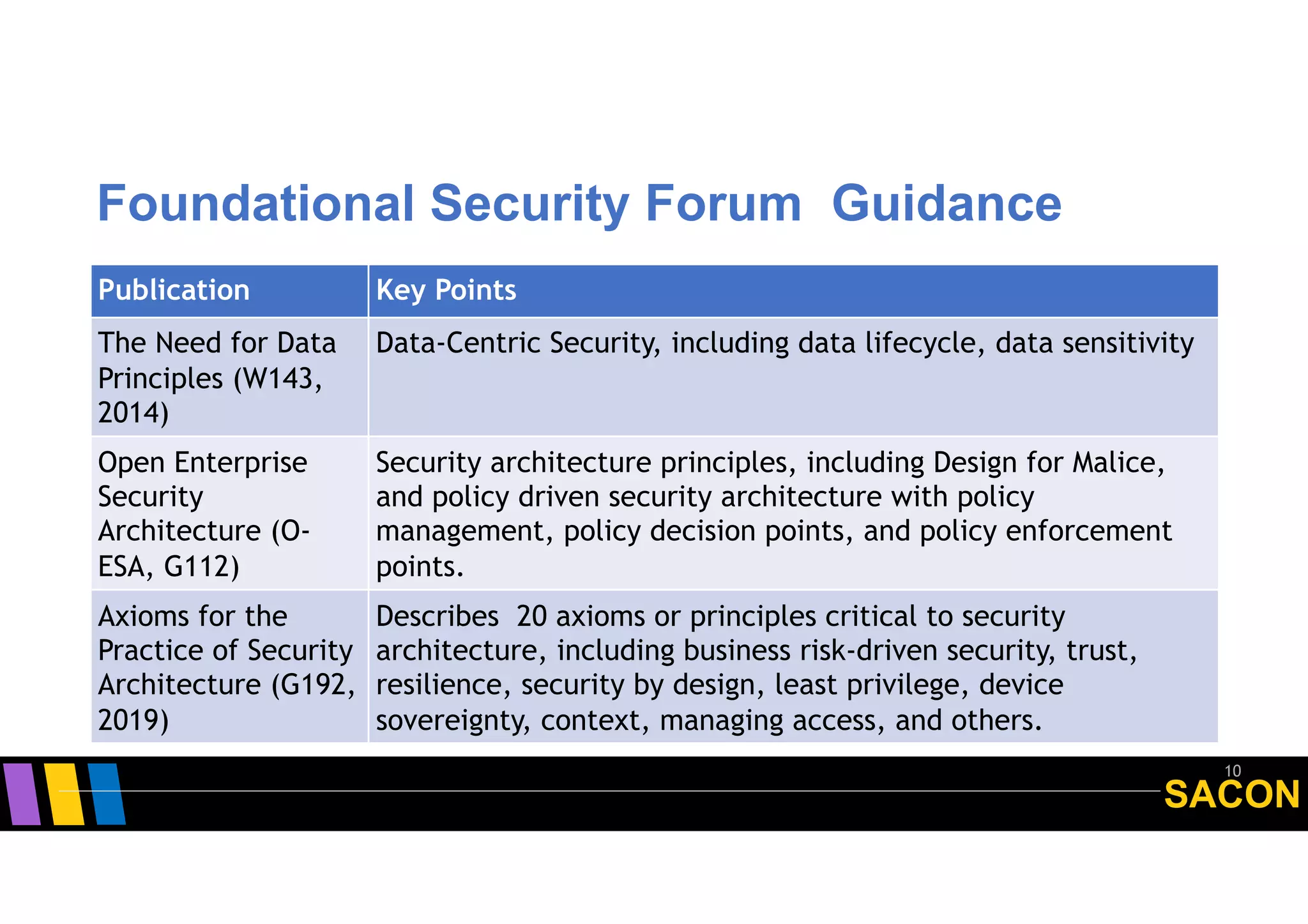 Foundational Security Forum Guidance

| Publication | Key Points |
|---|---|
| The Need for Data Principles (W143, 2014) | Data-Centric Security, including data lifecycle, data sensitivity |
| Open Enterprise Security Architecture (O-ESA, G112) | Security architecture principles, including Design for Malice, and policy driven security architecture with policy management, policy decision points, and policy enforcement points. |
| Axioms for the Practice of Security Architecture (G192, 2019) | Describes 20 axioms or principles critical to security architecture, including business risk-driven security, trust, resilience, security by design, least privilege, device sovereignty, context, managing access, and others. |

10
SACON